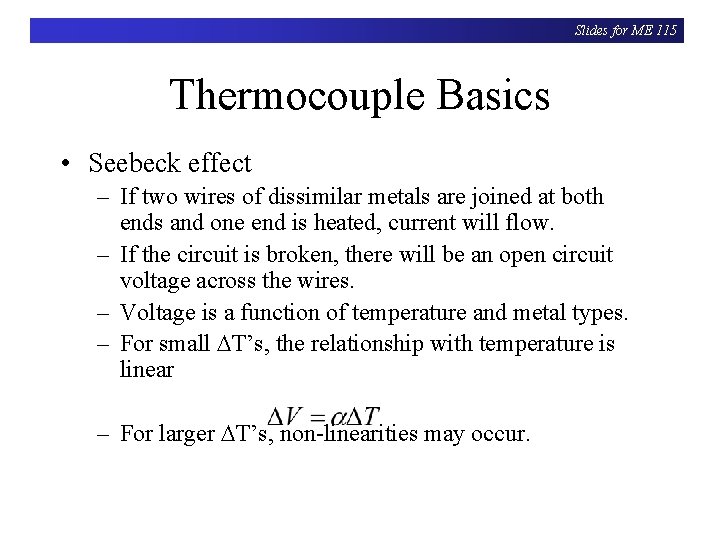 Slides for ME 115

Thermocouple Basics

• Seebeck effect
– If two wires of dissimilar metals are joined at both ends and one end is heated, current will flow.
– If the circuit is broken, there will be an open circuit voltage across the wires.
– Voltage is a function of temperature and metal types.
– For small $\Delta$T's, the relationship with temperature is linear

$\Delta V = \alpha \Delta T$

– For larger $\Delta$T's, non-linearities may occur.